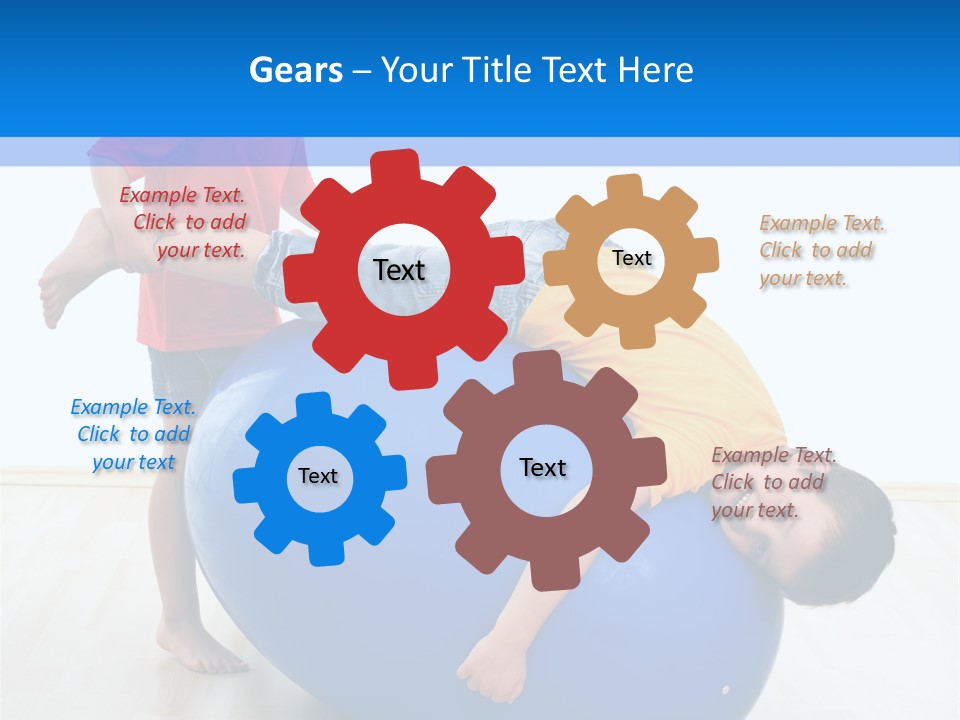 Gears – Your Title Text Here

Example Text. Click to add your text.

Text

Text

Example Text. Click to add your text.

Example Text. Click to add your text

Text

Text

Example Text. Click to add your text.